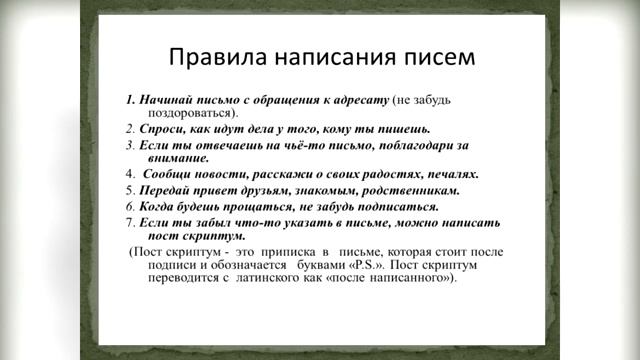 Правила написания писем

1. Начинай письмо с обращения к адресату (не забудь поздороваться).

2. Спроси, как идут дела у того, кому ты пишешь.

3. Если ты отвечаешь на чьё-то письмо, поблагодари за внимание.

4. Сообщи новости, расскажи о своих радостях, печалях.

5. Передай привет друзьям, знакомым, родственникам.

6. Когда будешь прощаться, не забудь подписаться.

7. Если ты забыл что-то указать в письме, можно написать пост скриптум.

(Пост скриптум - это приписка в письме, которая стоит после подписи и обозначается буквами «P.S.». Пост скриптум переводится с латинского как «после написанного»).